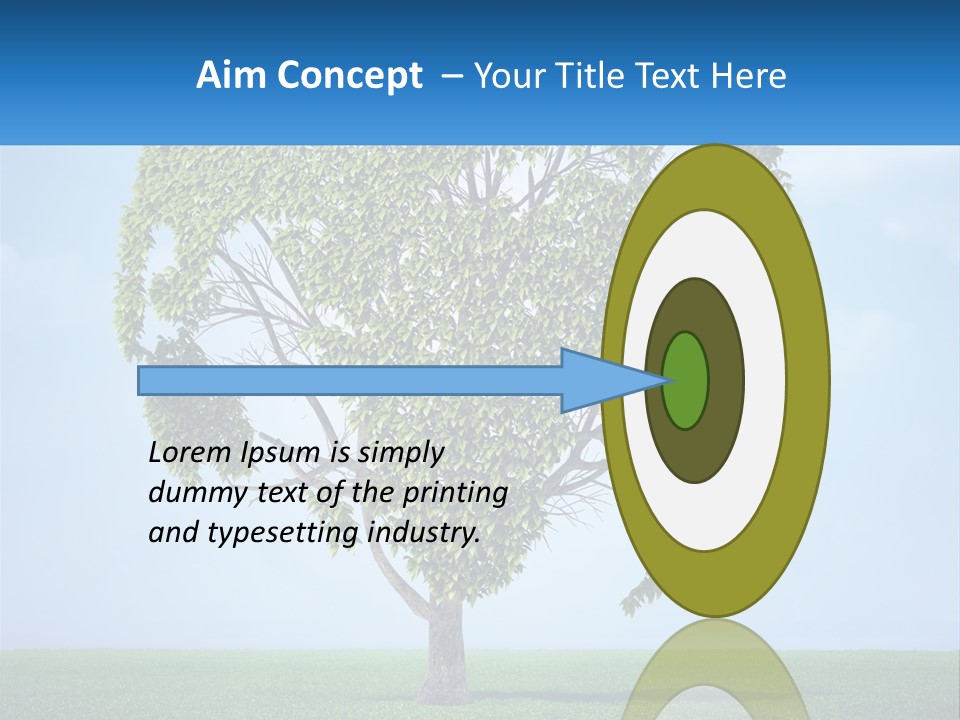 Aim Concept – Your Title Text Here

Lorem Ipsum is simply dummy text of the printing and typesetting industry.